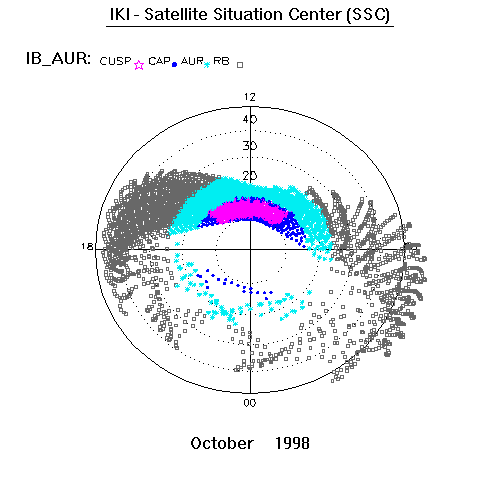 IKI - Satellite Situation Center (SSC)

IB_AUR: CUSP CAP AUR RB

12

40

30

20

18

00

October 1998